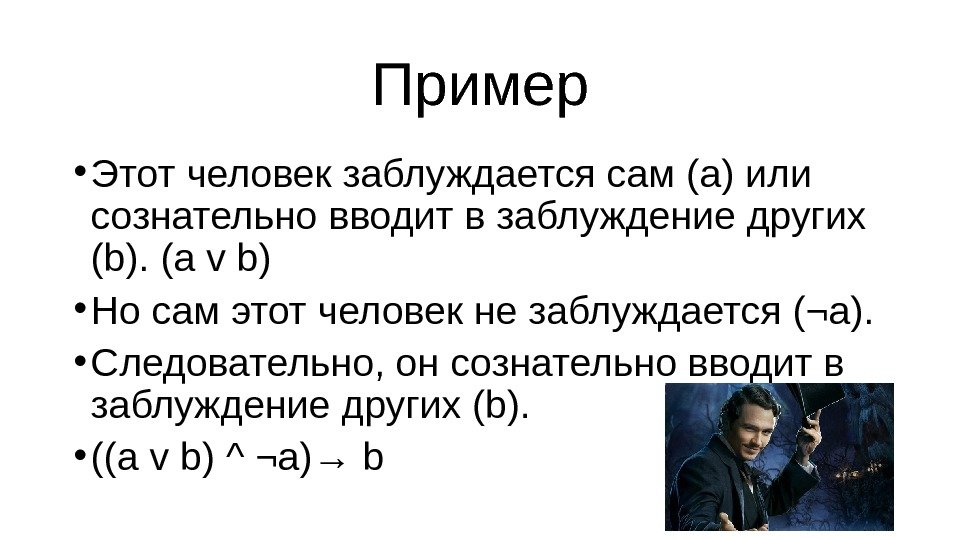 Пример

• Этот человек заблуждается сам (a) или сознательно вводит в заблуждение других (b). (a v b)

• Но сам этот человек не заблуждается (¬a).

• Следовательно, он сознательно вводит в заблуждение других (b).

• ((a v b) ^ ¬a)→ b